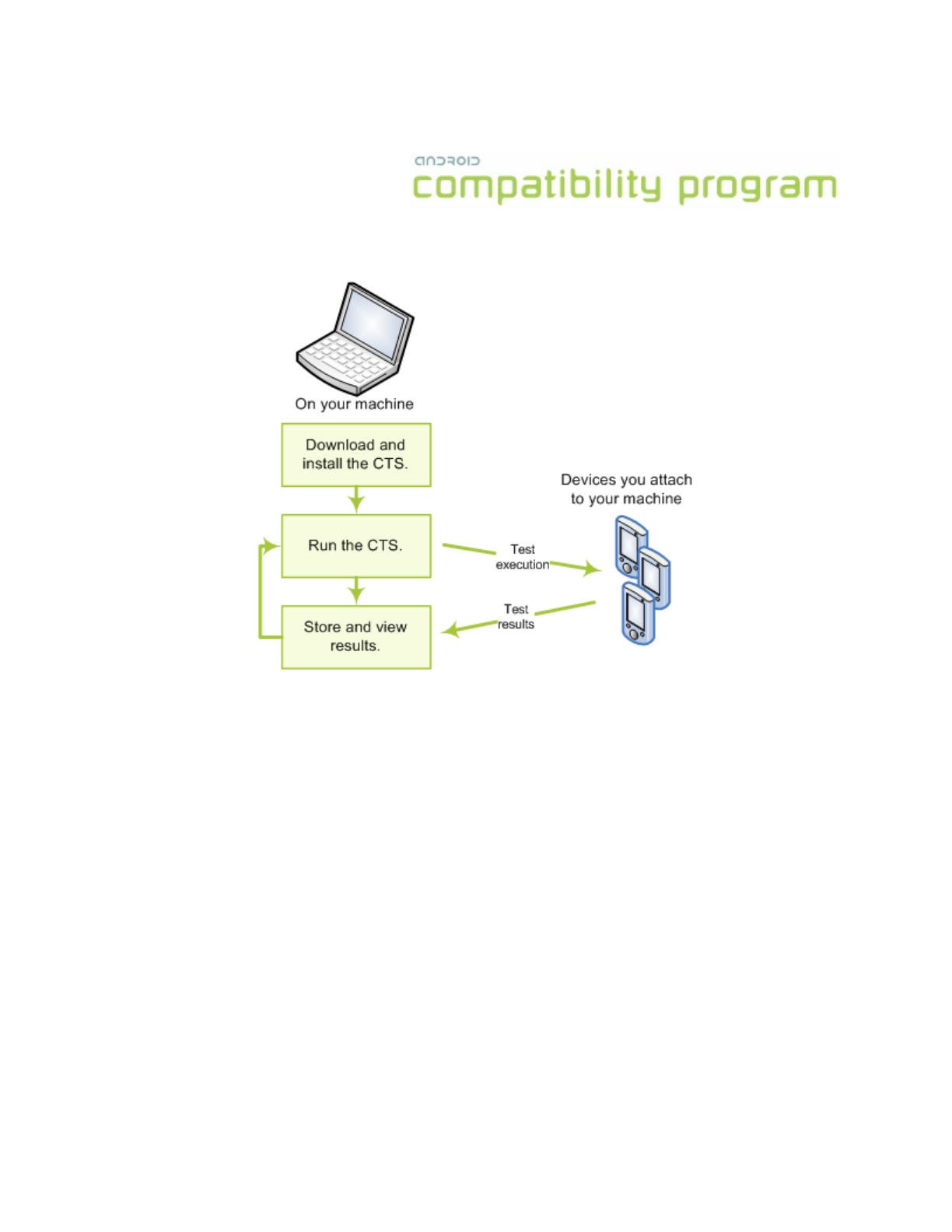 ANDROID
compatibility program

On your machine

Download and install the CTS.

Run the CTS.

Store and view results.

Devices you attach to your machine

Test execution

Test results